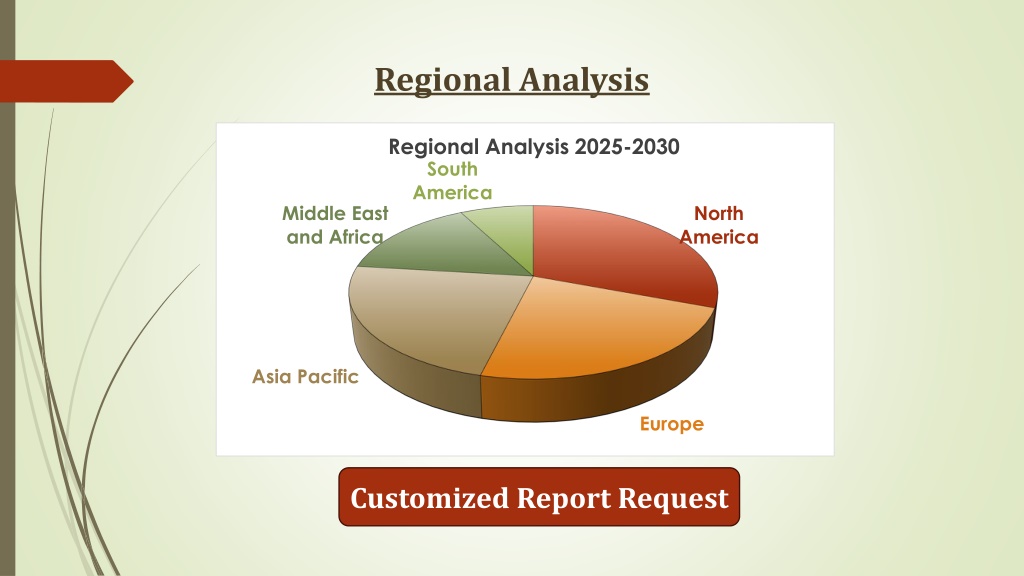 Regional Analysis

Regional Analysis 2025-2030

South America

Middle East and Africa

North America

Asia Pacific

Europe

Customized Report Request